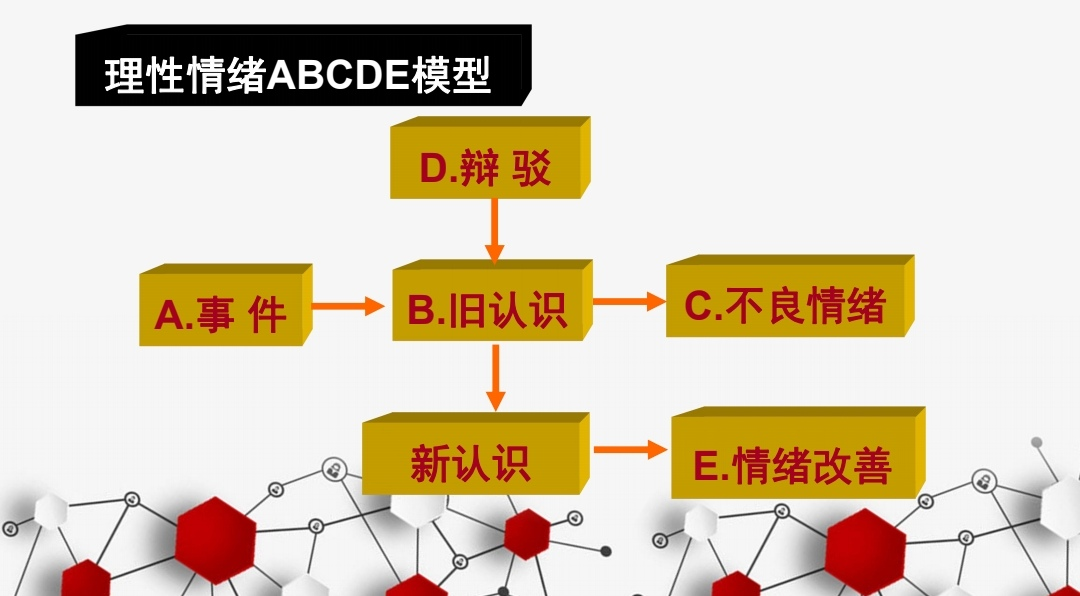 理性情绪ABCDE模型

D.辩 驳

A.事 件

B.旧认识

C.不良情绪

新认识

E.情绪改善